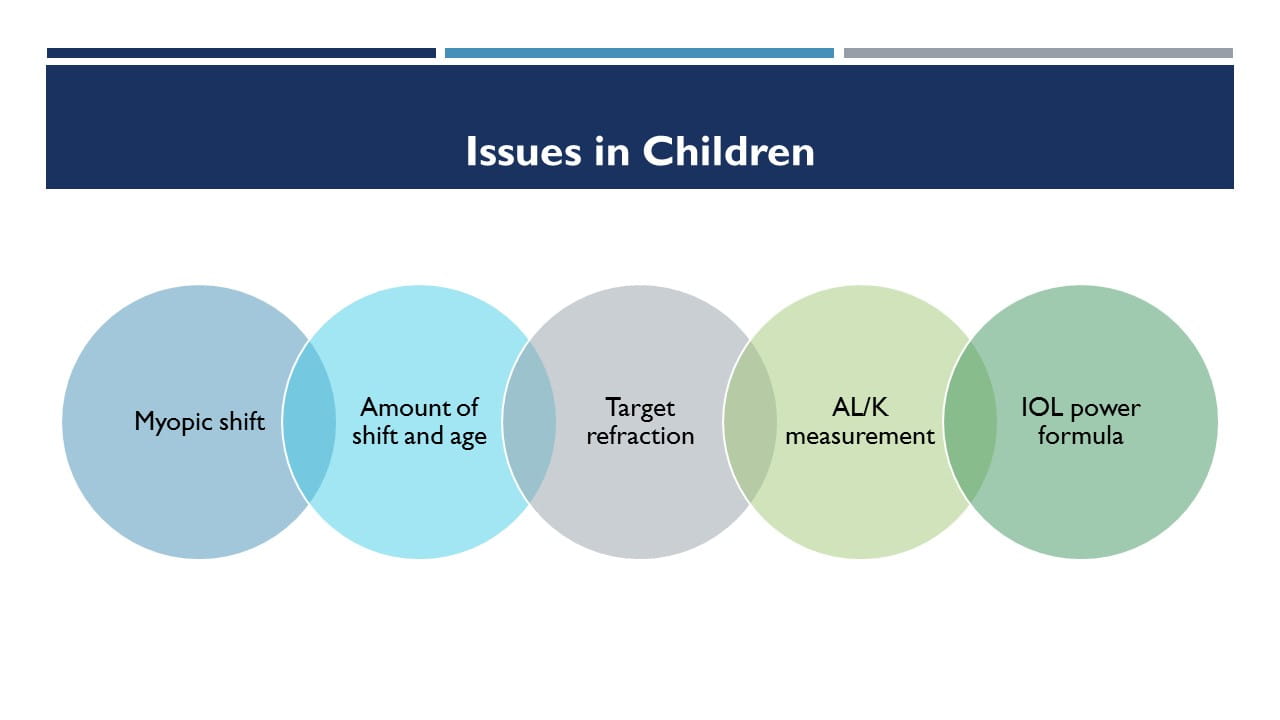 Issues in Children

Myopic shift

Amount of shift and age

Target refraction

AL/K measurement

IOL power formula